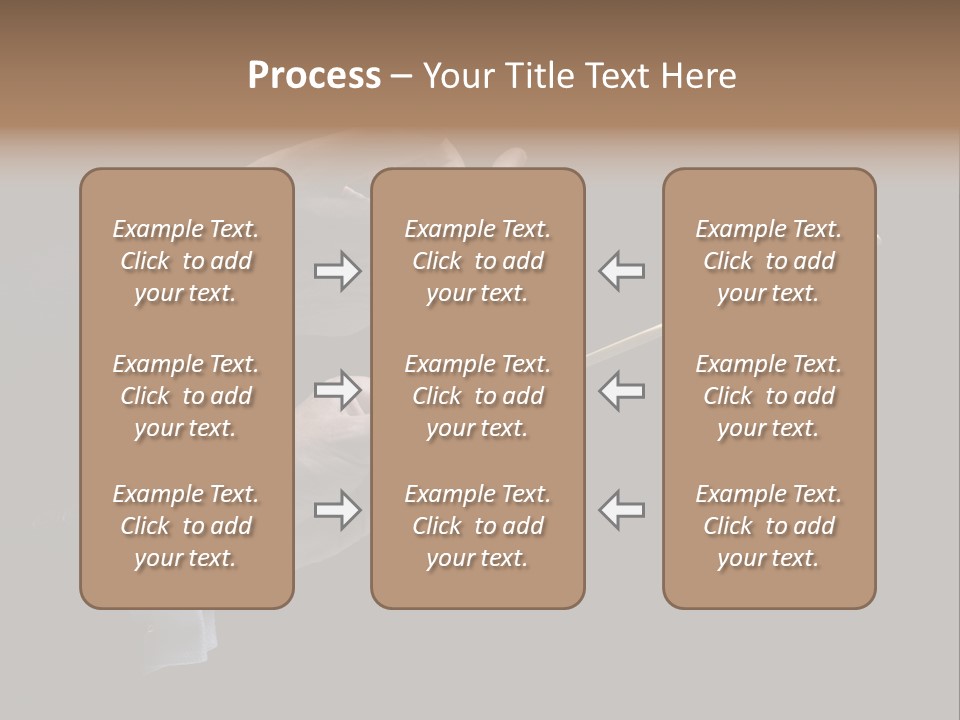 Process – Your Title Text Here

Example Text. Click to add your text.

Example Text. Click to add your text.

Example Text. Click to add your text.

Example Text. Click to add your text.

Example Text. Click to add your text.

Example Text. Click to add your text.

Example Text. Click to add your text.

Example Text. Click to add your text.

Example Text. Click to add your text.